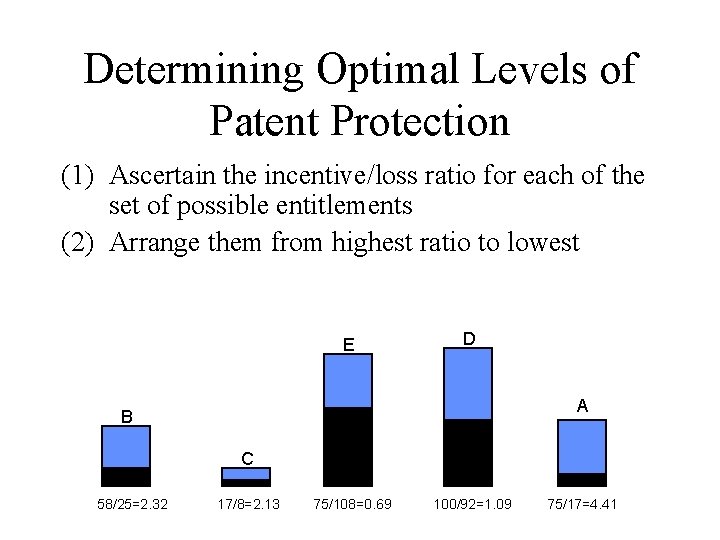 Determining Optimal Levels of Patent Protection

(1) Ascertain the incentive/loss ratio for each of the set of possible entitlements

(2) Arrange them from highest ratio to lowest

B
C
E
D
A

58/25=2.32
17/8=2.13
75/108=0.69
100/92=1.09
75/17=4.41